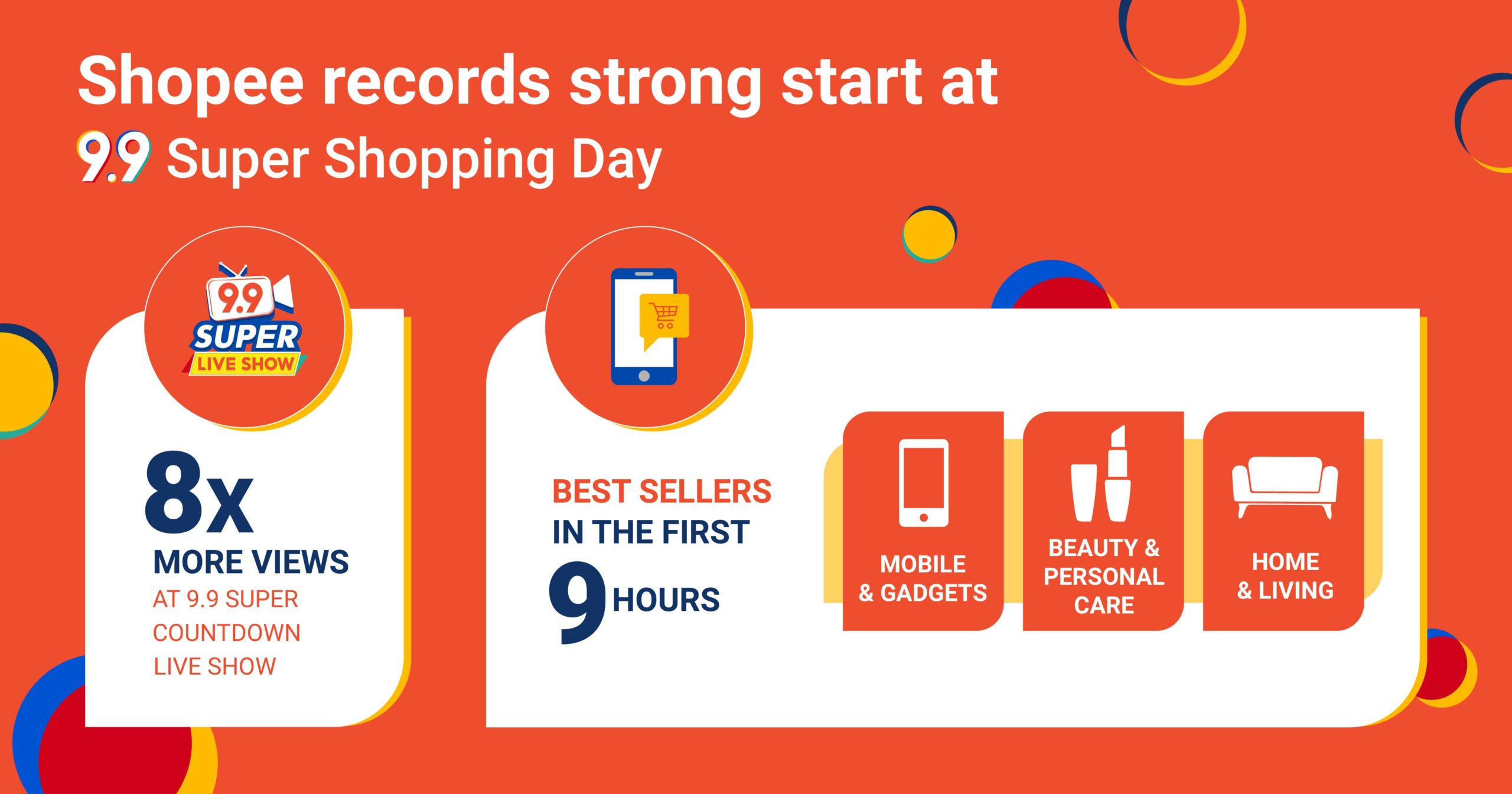 Shopee records strong start at
9.9 Super Shopping Day

9.9 SUPER LIVE SHOW

8x
MORE VIEWS
AT 9.9 SUPER COUNTDOWN LIVE SHOW

BEST SELLERS IN THE FIRST 9 HOURS

MOBILE & GADGETS

BEAUTY & PERSONAL CARE

HOME & LIVING